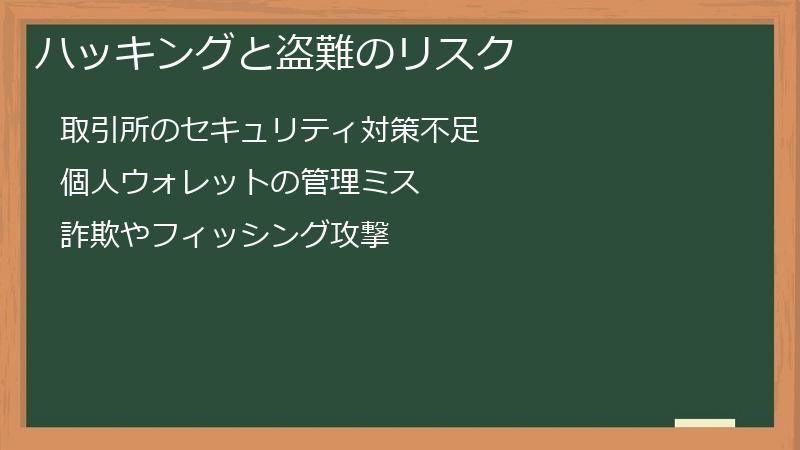 ハッキングと盗難のリスク

取引所のセキュリティ対策不足

個人ウォレットの管理ミス

詐欺やフィッシング攻撃